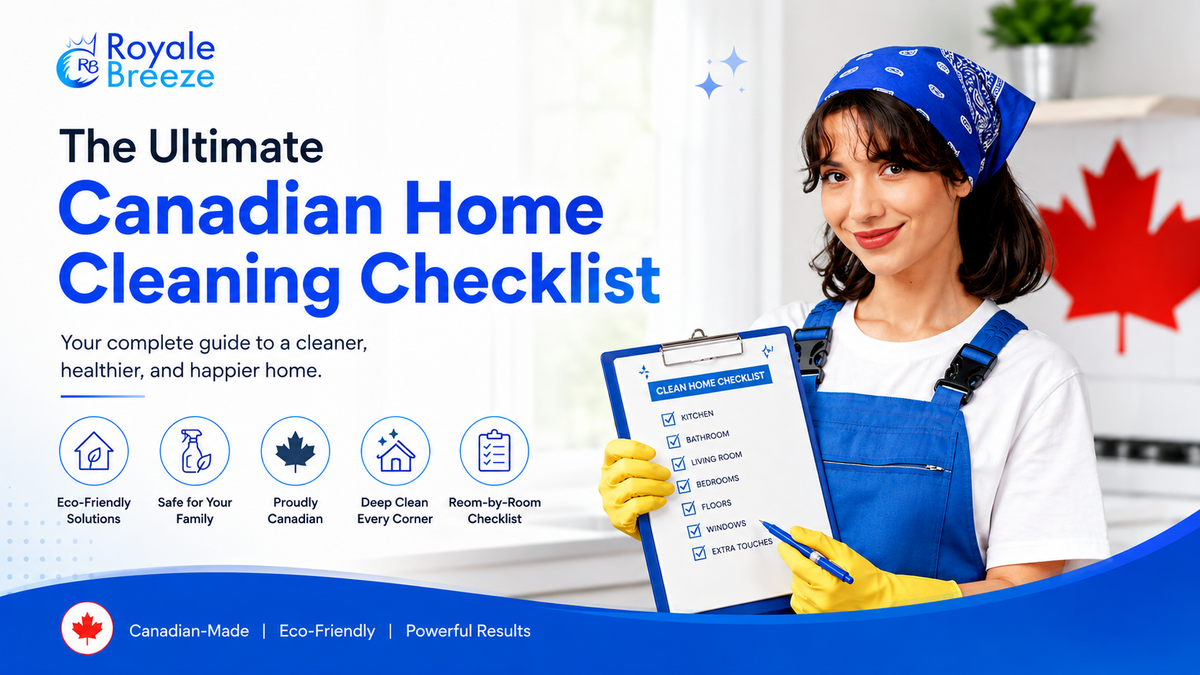 RB Royale Breeze

The Ultimate
Canadian Home Cleaning Checklist

Your complete guide to a cleaner, healthier, and happier home.

Eco-Friendly Solutions

Safe for Your Family

Proudly Canadian

Deep Clean Every Corner

Room-by-Room Checklist

CLEAN HOME CHECKLIST
KITCHEN
BATHROOM
LIVING ROOM
BEDROOMS
FLOORS
WINDOWS
EXTRA TOUCHES

Canadian-Made | Eco-Friendly | Powerful Results